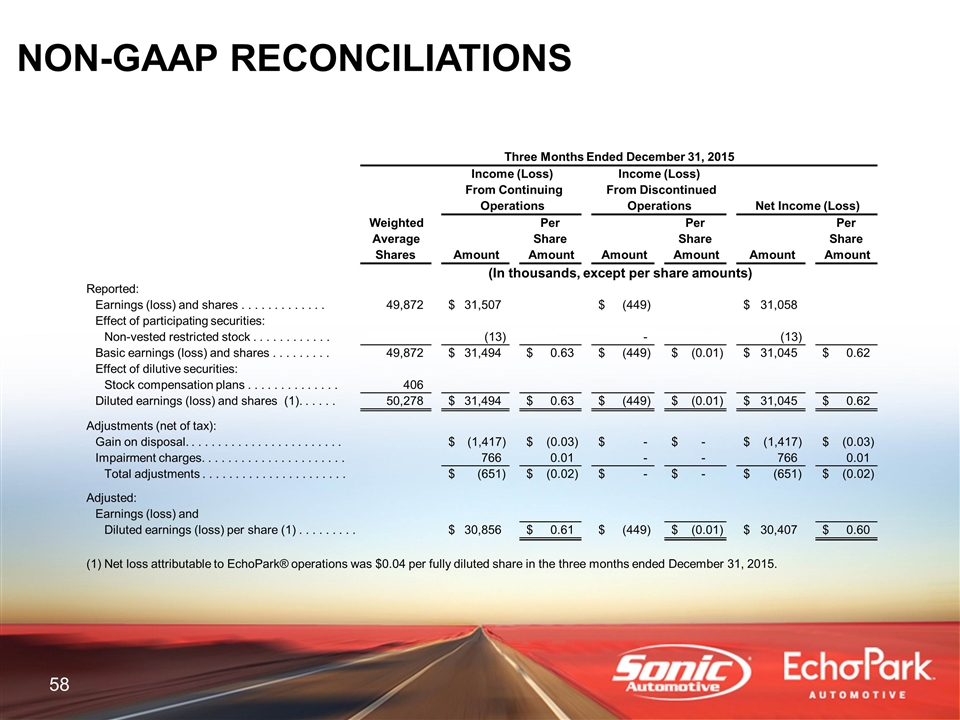 NON-GAAP RECONCILIATIONS

Three Months Ended December 31, 2015

| | Weighted Average Shares | Income (Loss) From Continuing Operations Amount | Income (Loss) From Continuing Operations Per Share Amount | Income (Loss) From Discontinued Operations Amount | Income (Loss) From Discontinued Operations Per Share Amount | Net Income (Loss) Amount | Net Income (Loss) Per Share Amount |
|---|---|---|---|---|---|---|---|
| | (In thousands, except per share amounts) | | | | | | |
| Reported: | | | | | | | |
| Earnings (loss) and shares . . . . . . . . . . . . . | 49,872 | $ 31,507 | | $ (449) | | $ 31,058 | |
| Effect of participating securities: | | | | | | | |
| Non-vested restricted stock . . . . . . . . . . . . | | (13) | | - | | (13) | |
| Basic earnings (loss) and shares . . . . . . . . . | 49,872 | $ 31,494 | $ 0.63 | $ (449) | $ (0.01) | $ 31,045 | $ 0.62 |
| Effect of dilutive securities: | | | | | | | |
| Stock compensation plans . . . . . . . . . . . . . . | 406 | | | | | | |
| Diluted earnings (loss) and shares (1). . . . . . | 50,278 | $ 31,494 | $ 0.63 | $ (449) | $ (0.01) | $ 31,045 | $ 0.62 |
| Adjustments (net of tax): | | | | | | | |
| Gain on disposal. . . . . . . . . . . . . . . . . . . . . . . . | | $ (1,417) | $ (0.03) | $ - | $ - | $ (1,417) | $ (0.03) |
| Impairment charges. . . . . . . . . . . . . . . . . . . . . . | | 766 | 0.01 | - | - | 766 | 0.01 |
| Total adjustments . . . . . . . . . . . . . . . . . . . . . . | | $ (651) | $ (0.02) | $ - | $ - | $ (651) | $ (0.02) |
| Adjusted: | | | | | | | |
| Earnings (loss) and Diluted earnings (loss) per share (1) . . . . . . . . . | | $ 30,856 | $ 0.61 | $ (449) | $ (0.01) | $ 30,407 | $ 0.60 |

(1) Net loss attributable to EchoPark® operations was $0.04 per fully diluted share in the three months ended December 31, 2015.

58

Sonic Automotive

EchoPark AUTOMOTIVE